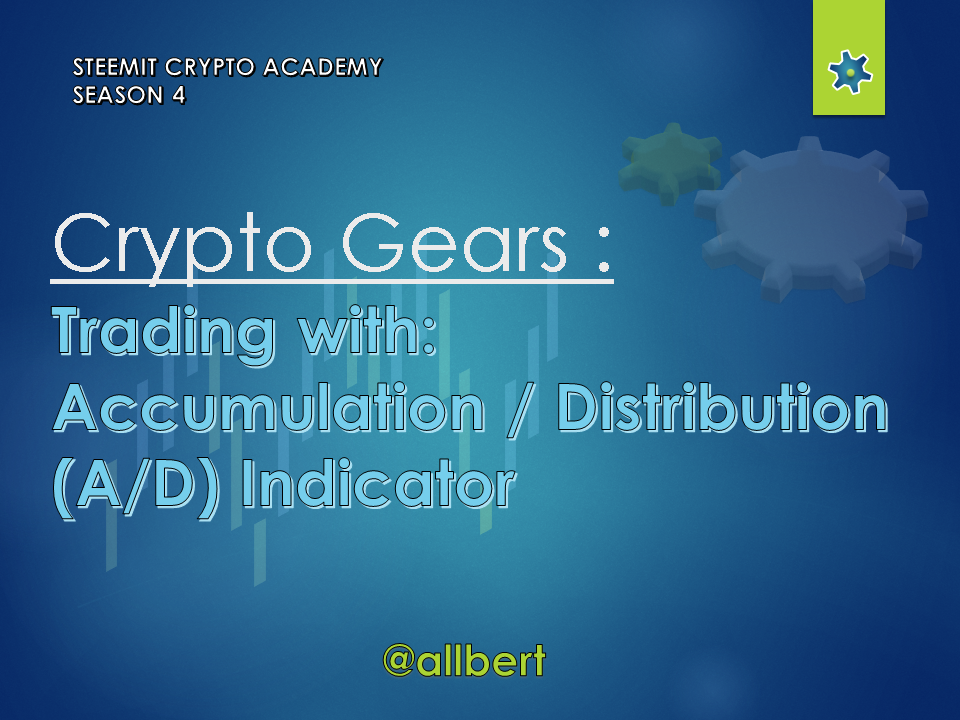 STEEMIT CRYPTO ACADEMY
SEASON 4

Crypto Gears :

Trading with:
Accumulation / Distribution
(A/D) Indicator

@allbert